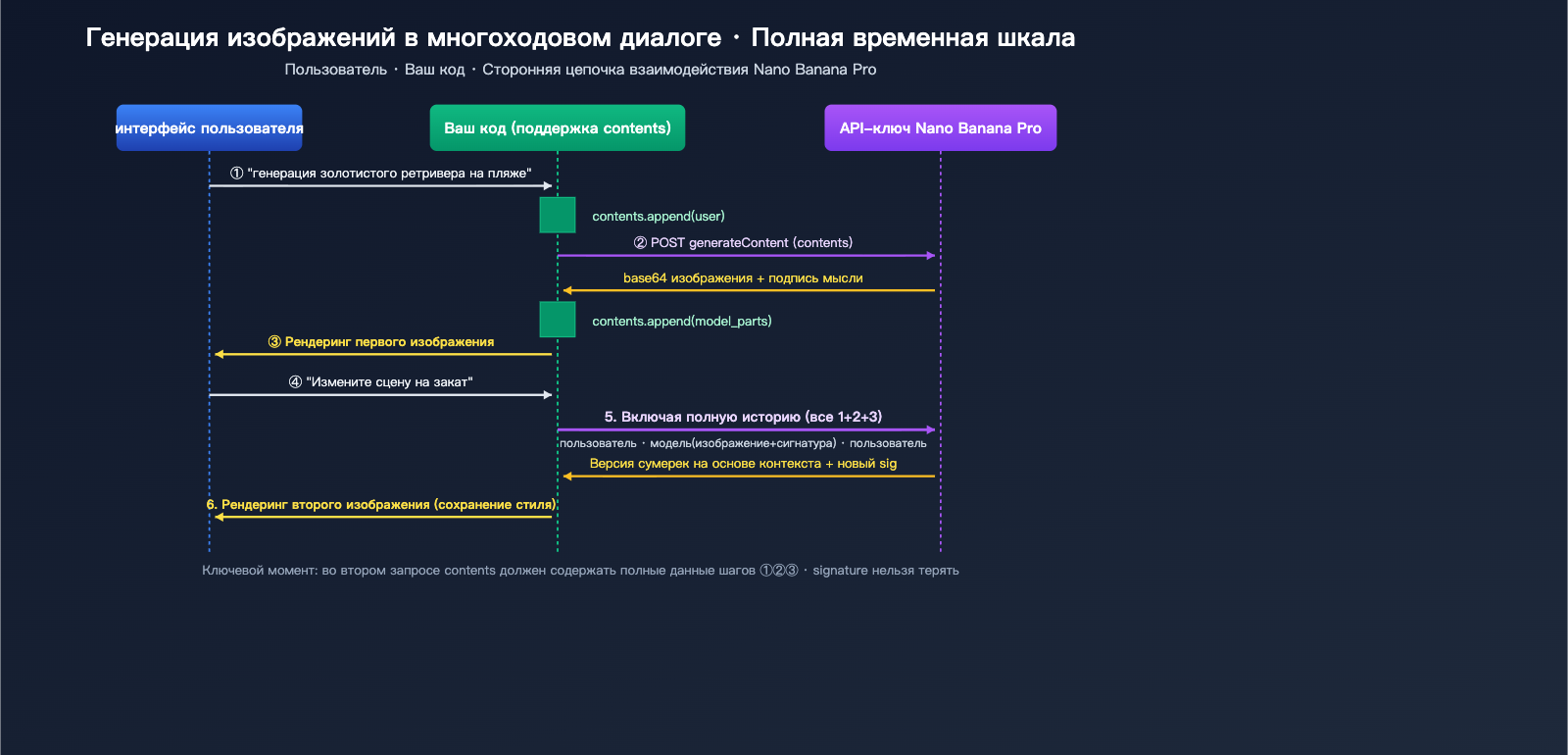 Генерация изображений в многоходовом диалоге · Полная временная шкала

Пользователь · Ваш код · Сторонняя цепочка взаимодействия Nano Banana Pro

интерфейс пользователя

Ваш код (поддержка contents)

API-ключ Nano Banana Pro

① "генерация золотистого ретривера на пляже"

contents.append(user)

② POST generateContent (contents)

base64 изображения + подпись мысли

contents.append(model_parts)

③ Рендеринг первого изображения

④ "Измените сцену на закат"

5. Включая полную историю (все 1+2+3)

пользователь · модель(изображение+сигнатура) · пользователь

Версия сумерек на основе контекста + новый sig

6. Рендеринг второго изображения (сохранение стиля)

Ключевой момент: во втором запросе contents должен содержать полные данные шагов ①②③ · signature нельзя терять